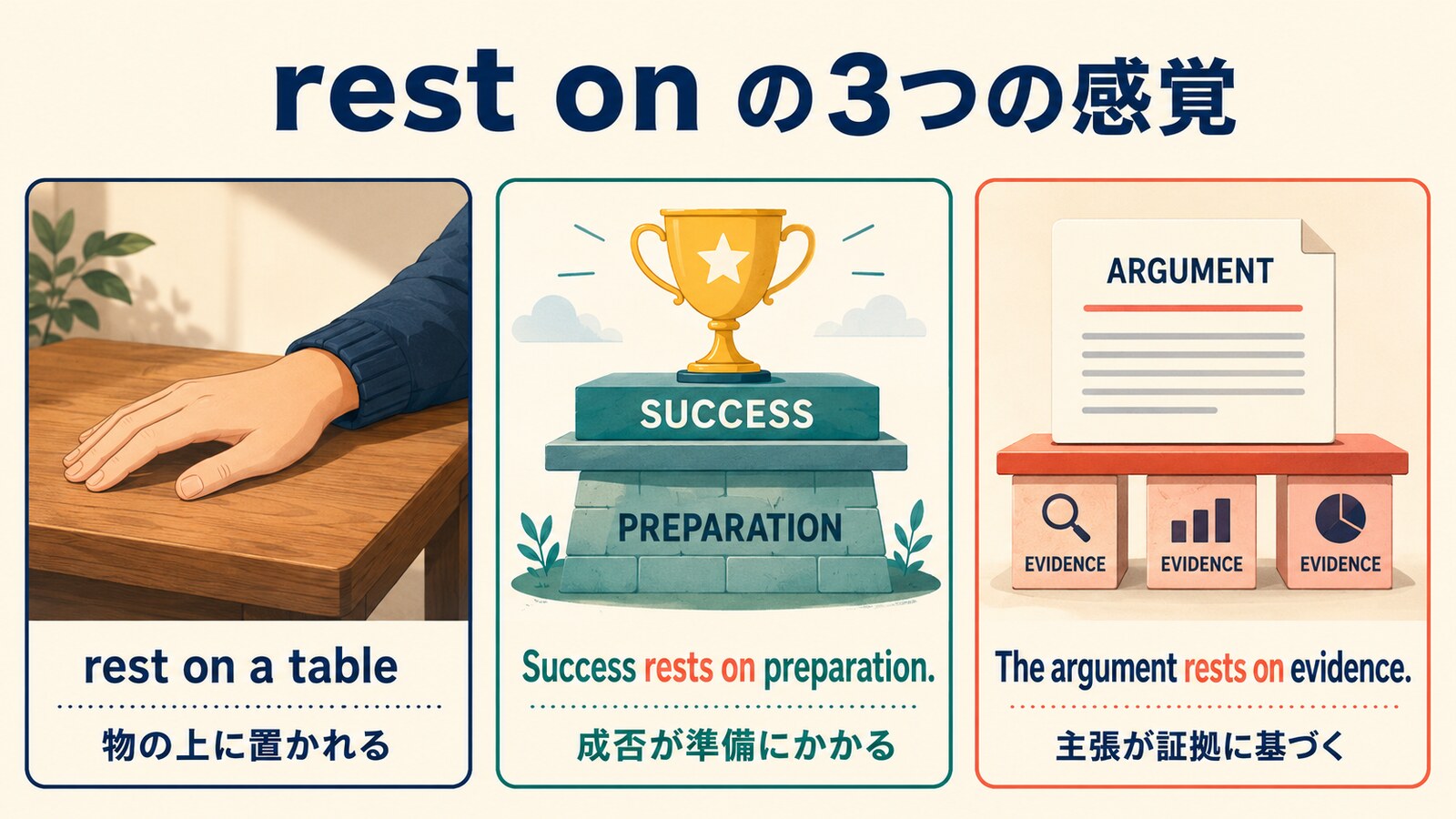 rest on の3つの感覚

rest on a table

物の上に置かれる

SUCCESS

PREPARATION

Success rests on preparation.

成否が準備にかかる

ARGUMENT

EVIDENCE

EVIDENCE

EVIDENCE

The argument rests on evidence.

主張が証拠に基づく